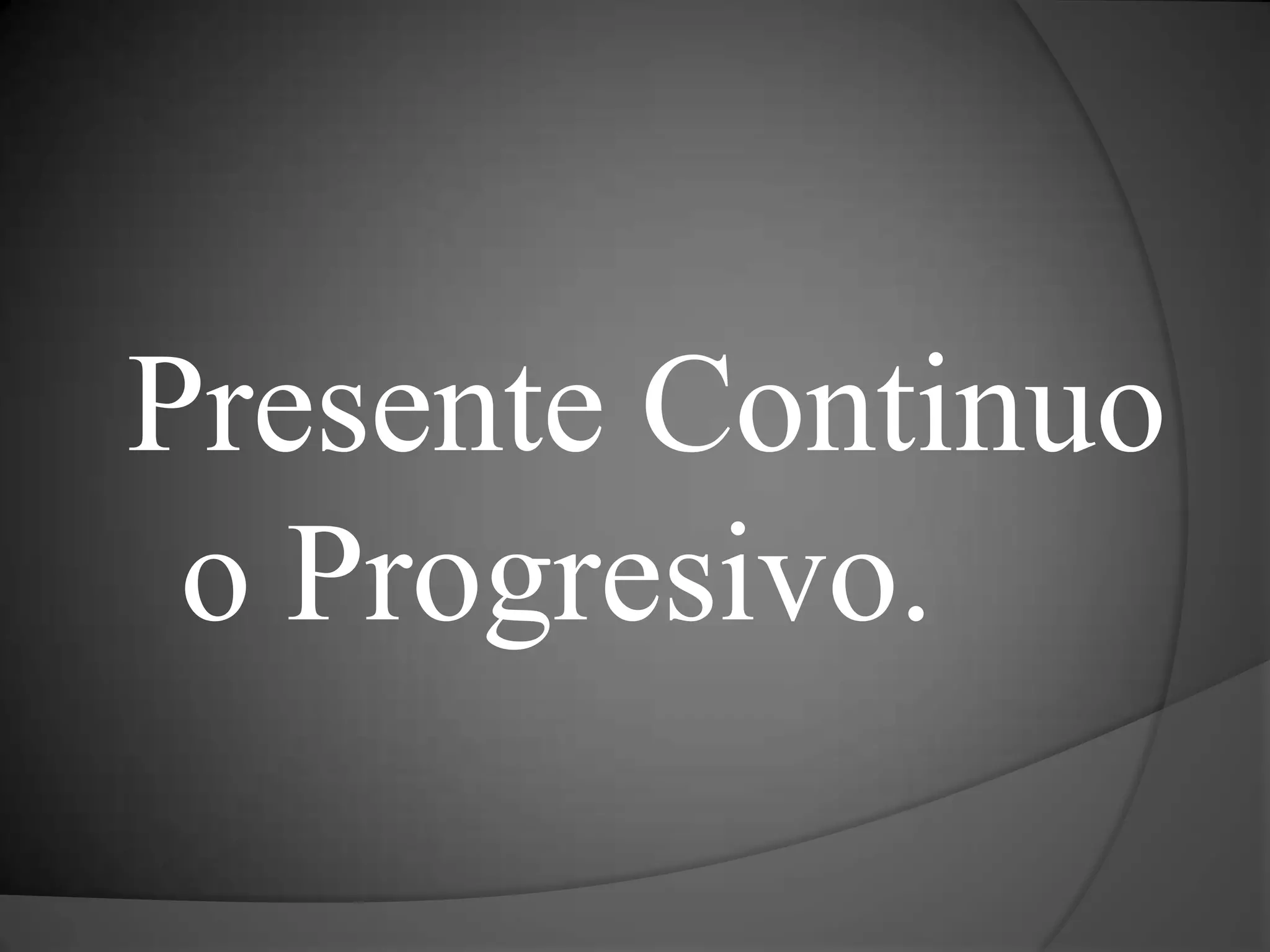 Presente Continuo o Progresivo.